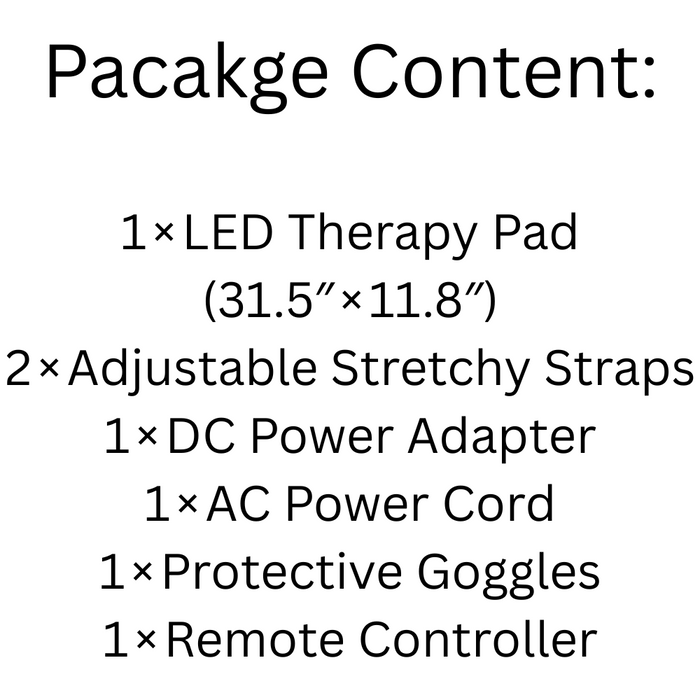 Pacakge Content:

1×LED Therapy Pad
(31.5″×11.8″)
2×Adjustable Stretchy Straps
1×DC Power Adapter
1×AC Power Cord
1×Protective Goggles
1×Remote Controller